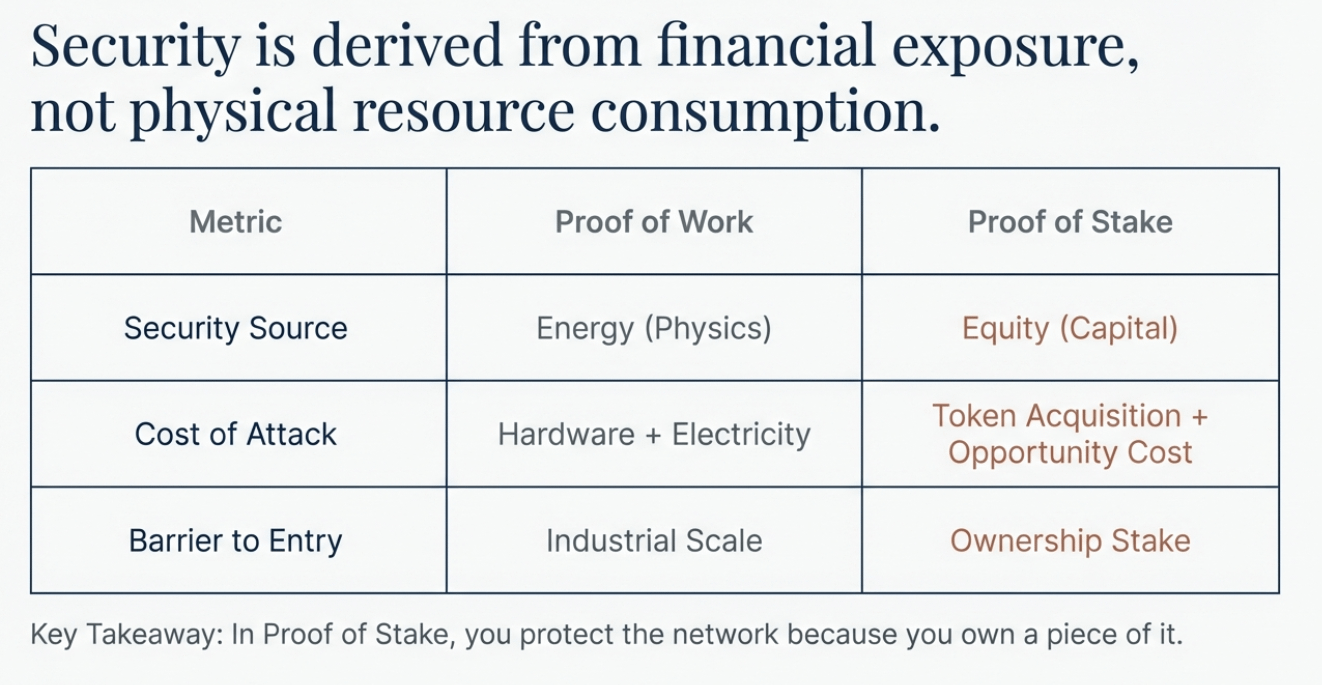 Security is derived from financial exposure, not physical resource consumption.

| Metric | Proof of Work | Proof of Stake |
|---|---|---|
| Security Source | Energy (Physics) | Equity (Capital) |
| Cost of Attack | Hardware + Electricity | Token Acquisition + Opportunity Cost |
| Barrier to Entry | Industrial Scale | Ownership Stake |

Key Takeaway: In Proof of Stake, you protect the network because you own a piece of it.